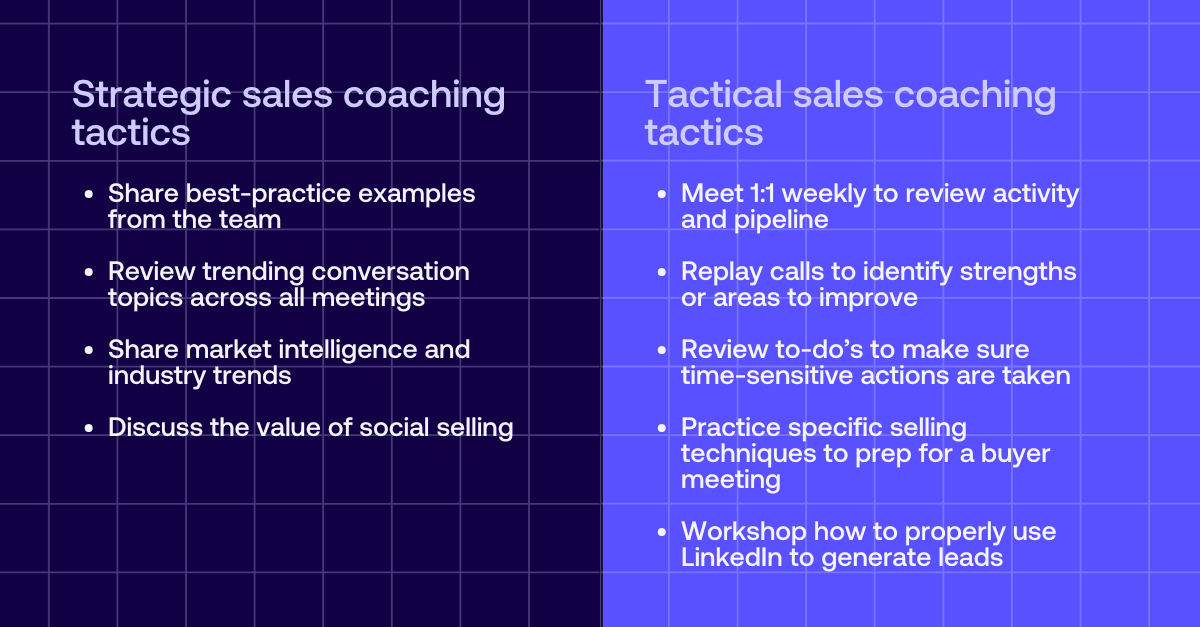 Strategic sales coaching tactics

- Share best-practice examples from the team
- Review trending conversation topics across all meetings
- Share market intelligence and industry trends
- Discuss the value of social selling

Tactical sales coaching tactics

- Meet 1:1 weekly to review activity and pipeline
- Replay calls to identify strengths or areas to improve
- Review to-do's to make sure time-sensitive actions are taken
- Practice specific selling techniques to prep for a buyer meeting
- Workshop how to properly use LinkedIn to generate leads